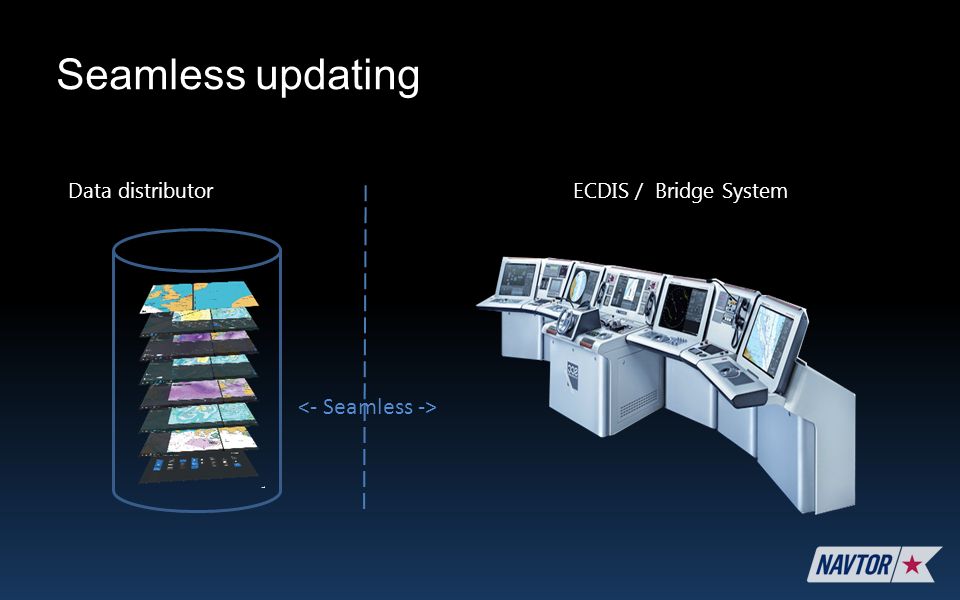 Seamless updating

Data distributor

ECDIS / Bridge System

<- Seamless ->

NAVTOR